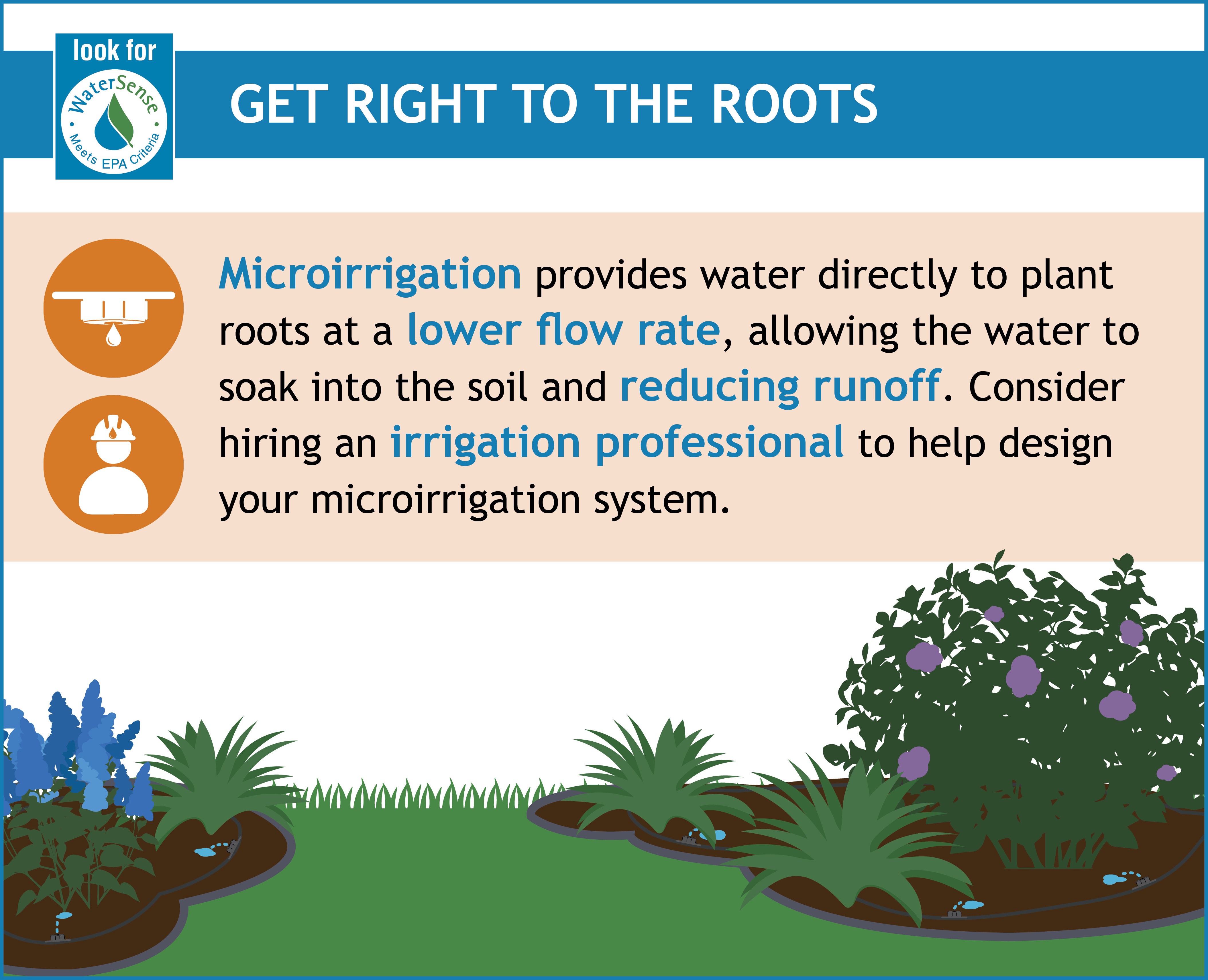 look for
WaterSense
Meets EPA Criteria

GET RIGHT TO THE ROOTS

Microirrigation provides water directly to plant roots at a lower flow rate, allowing the water to soak into the soil and reducing runoff. Consider hiring an irrigation professional to help design your microirrigation system.